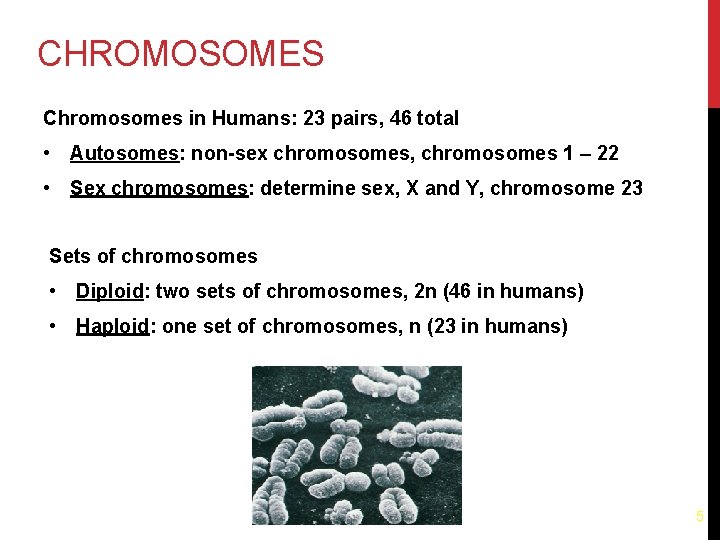 CHROMOSOMES

Chromosomes in Humans: 23 pairs, 46 total

• Autosomes: non-sex chromosomes, chromosomes 1 – 22
• Sex chromosomes: determine sex, X and Y, chromosome 23

Sets of chromosomes

• Diploid: two sets of chromosomes, 2n (46 in humans)
• Haploid: one set of chromosomes, n (23 in humans)

5